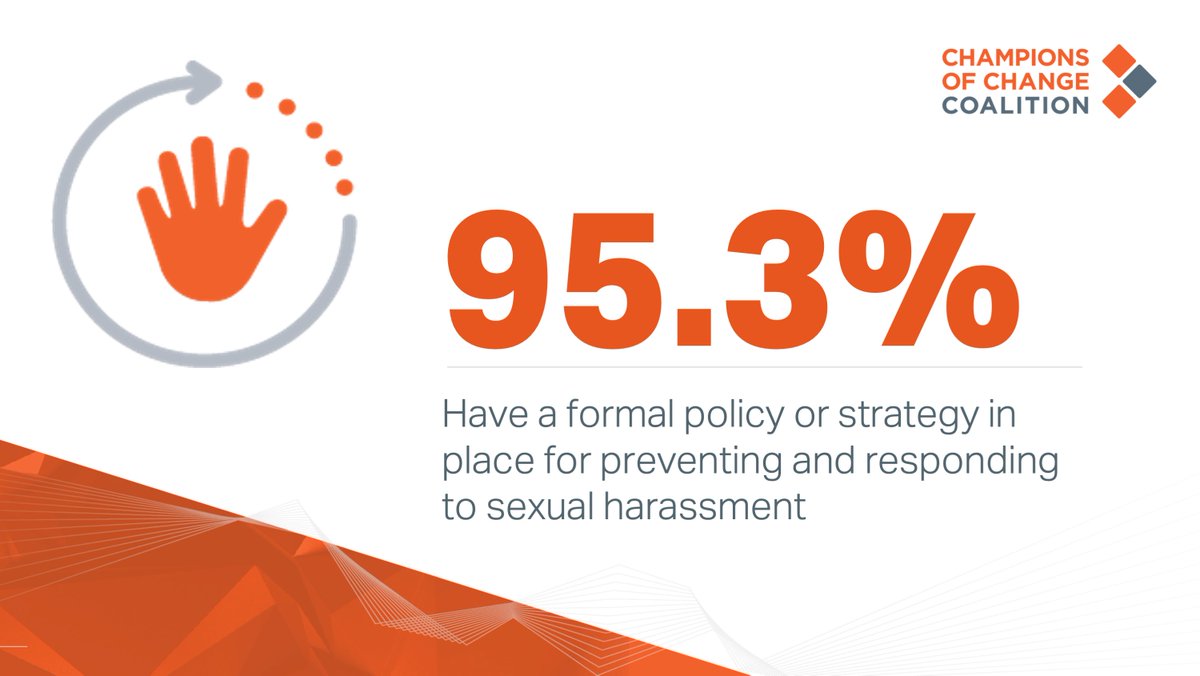 CHAMPIONS
OF CHANGE
COALITION

95.3%

Have a formal policy or strategy in place for preventing and responding to sexual harassment